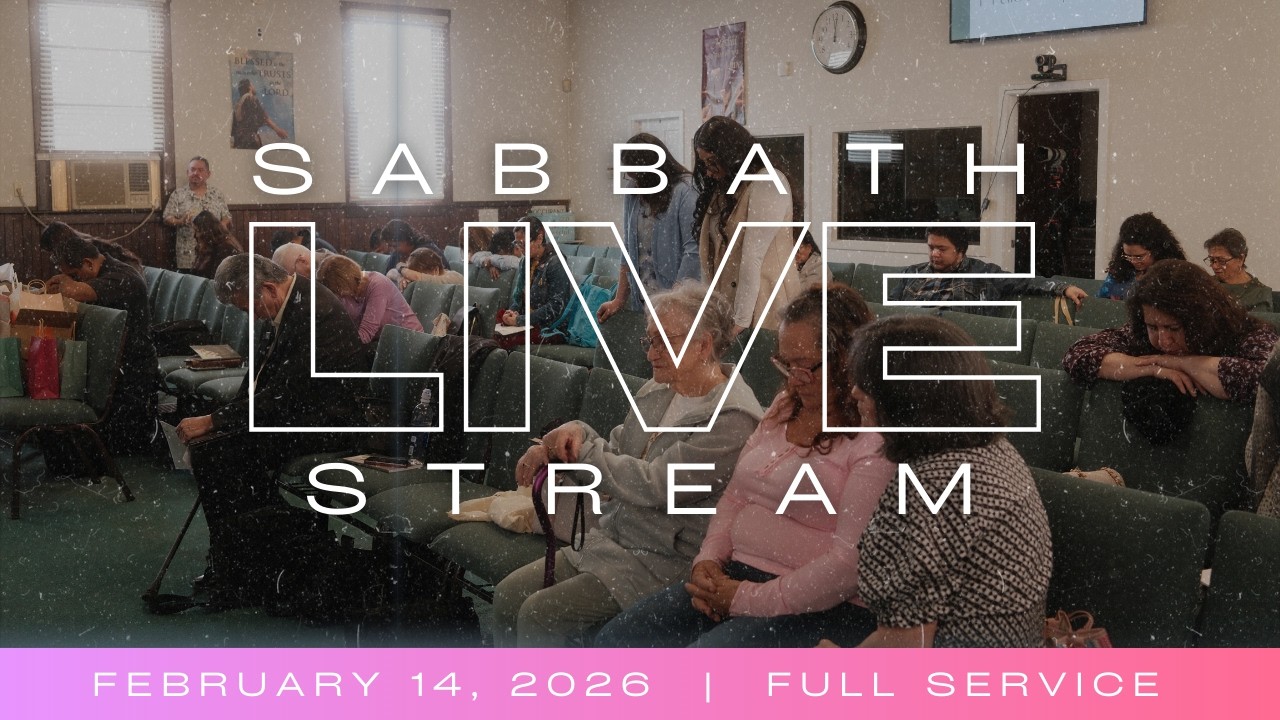 SABBATH
LIVE
STREAM

FEBRUARY 14, 2026 | FULL SERVICE